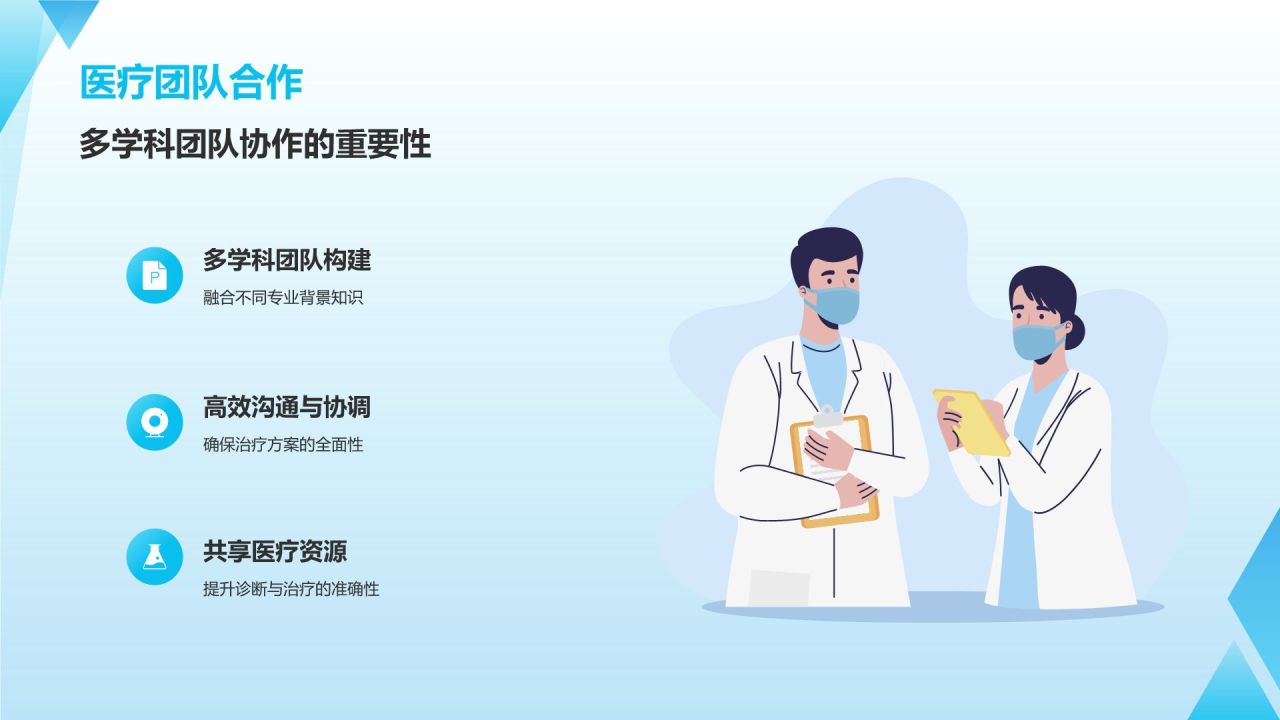 医疗团队合作

多学科团队协作的重要性

多学科团队构建

融合不同专业背景知识

高效沟通与协调

确保治疗方案的全面性

共享医疗资源

提升诊断与治疗的准确性